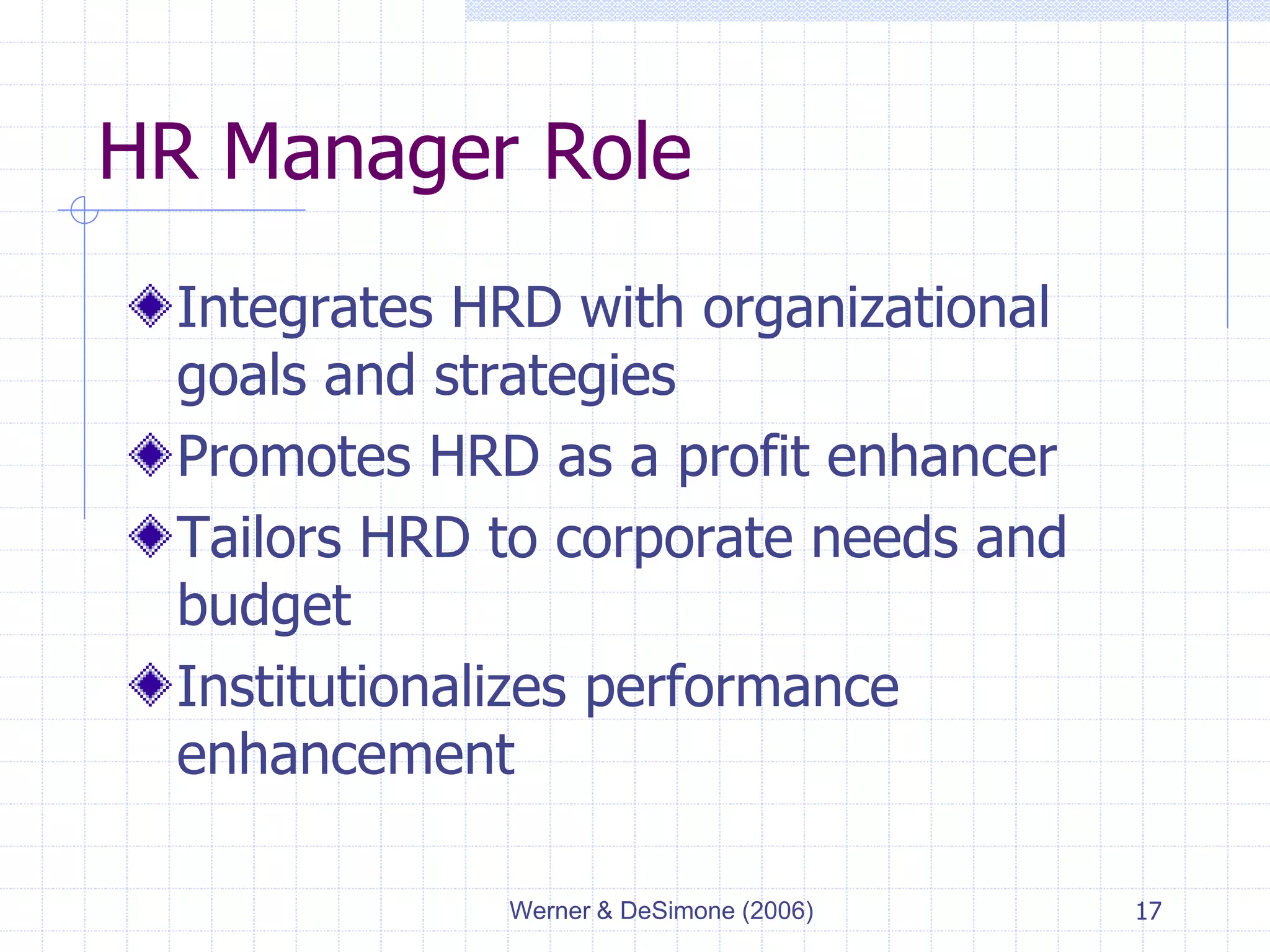 HR Manager Role

Integrates HRD with organizational goals and strategies

Promotes HRD as a profit enhancer

Tailors HRD to corporate needs and budget

Institutionalizes performance enhancement

Werner & DeSimone (2006)

17